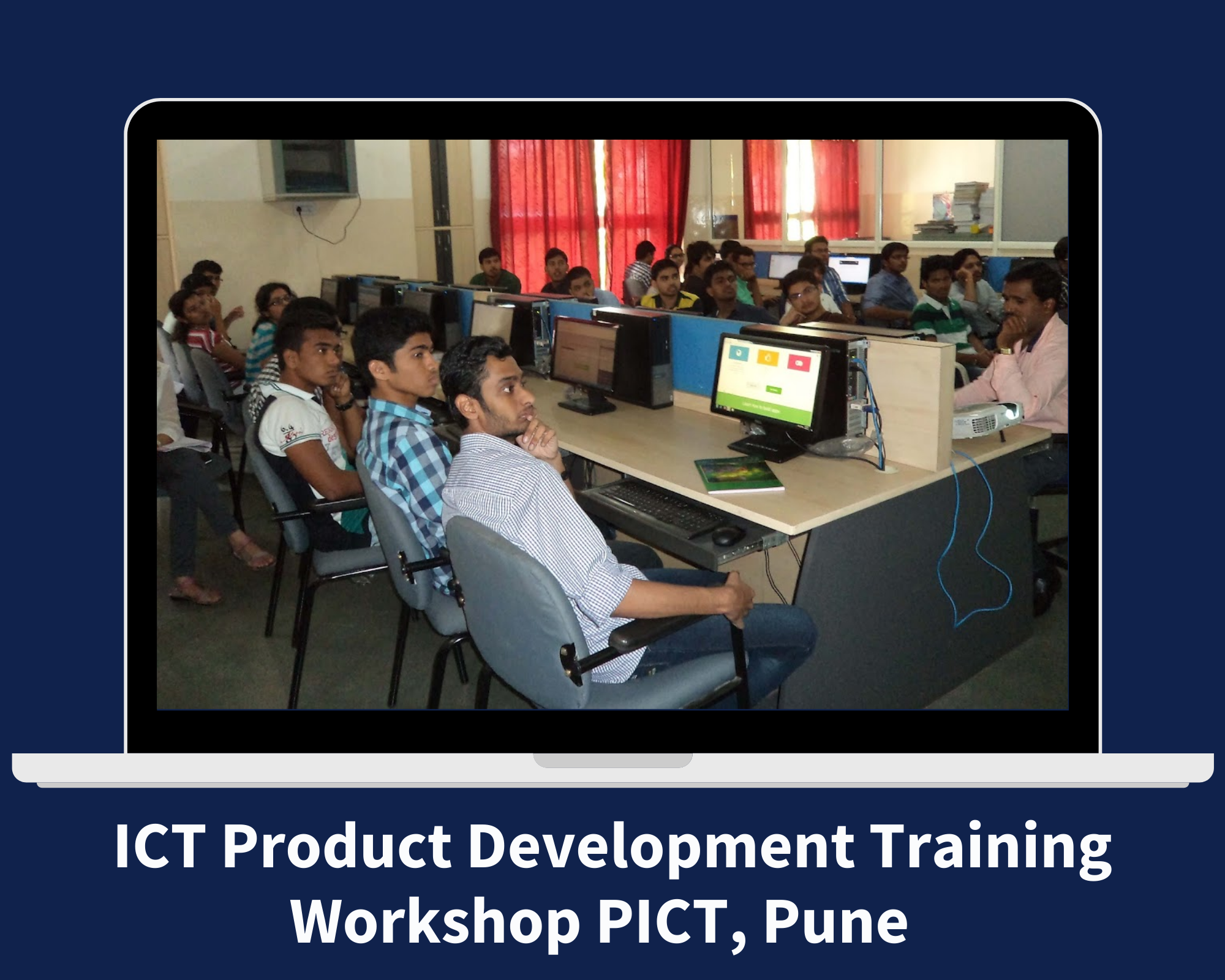 ICT Product Development Training Workshop PICT, Pune